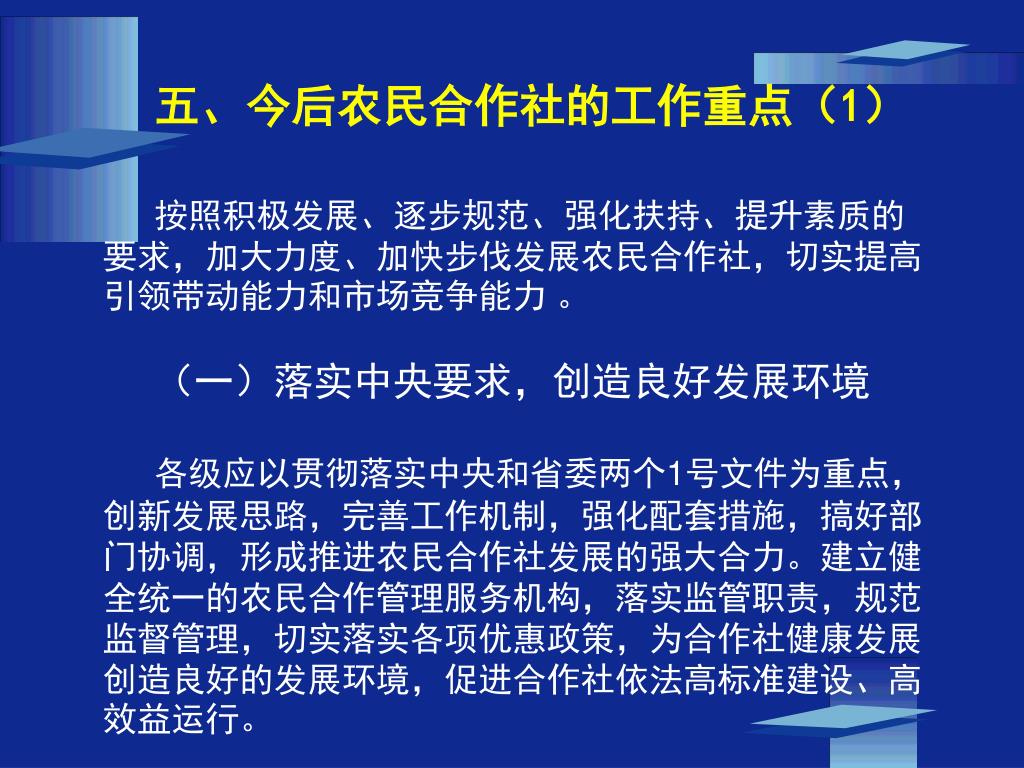 五、今后农民合作社的工作重点（1）

按照积极发展、逐步规范、强化扶持、提升素质的要求，加大力度、加快步伐发展农民合作社，切实提高引领带动能力和市场竞争能力 。

（一）落实中央要求，创造良好发展环境

各级应以贯彻落实中央和省委两个1号文件为重点，创新发展思路，完善工作机制，强化配套措施，搞好部门协调，形成推进农民合作社发展的强大合力。建立健全统一的农民合作管理服务机构，落实监管职责，规范监督管理，切实落实各项优惠政策，为合作社健康发展创造良好的发展环境，促进合作社依法高标准建设、高效益运行。